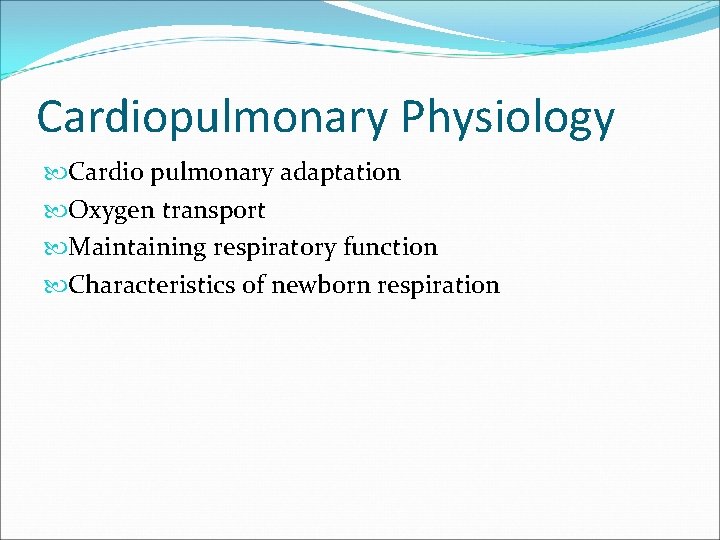 Cardiopulmonary Physiology

Cardio pulmonary adaptation

Oxygen transport

Maintaining respiratory function

Characteristics of newborn respiration